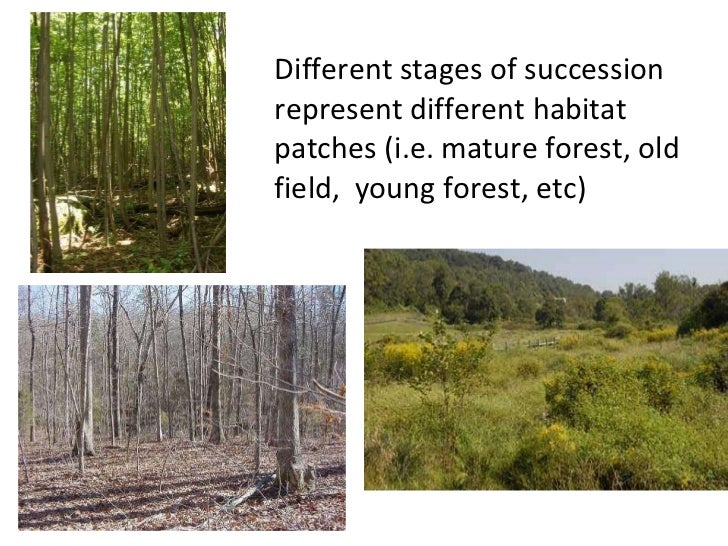 Different stages of succession represent different habitat patches (i.e. mature forest, old field,  young forest, etc)